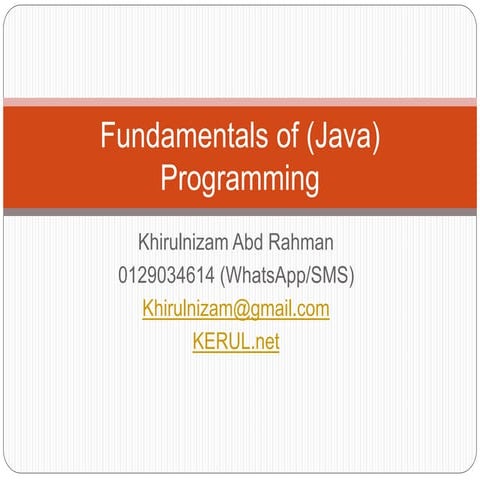 Fundamentals of (Java) Programming

Khirulnizam Abd Rahman
0129034614 (WhatsApp/SMS)
Khirulnizam@gmail.com
KERUL.net